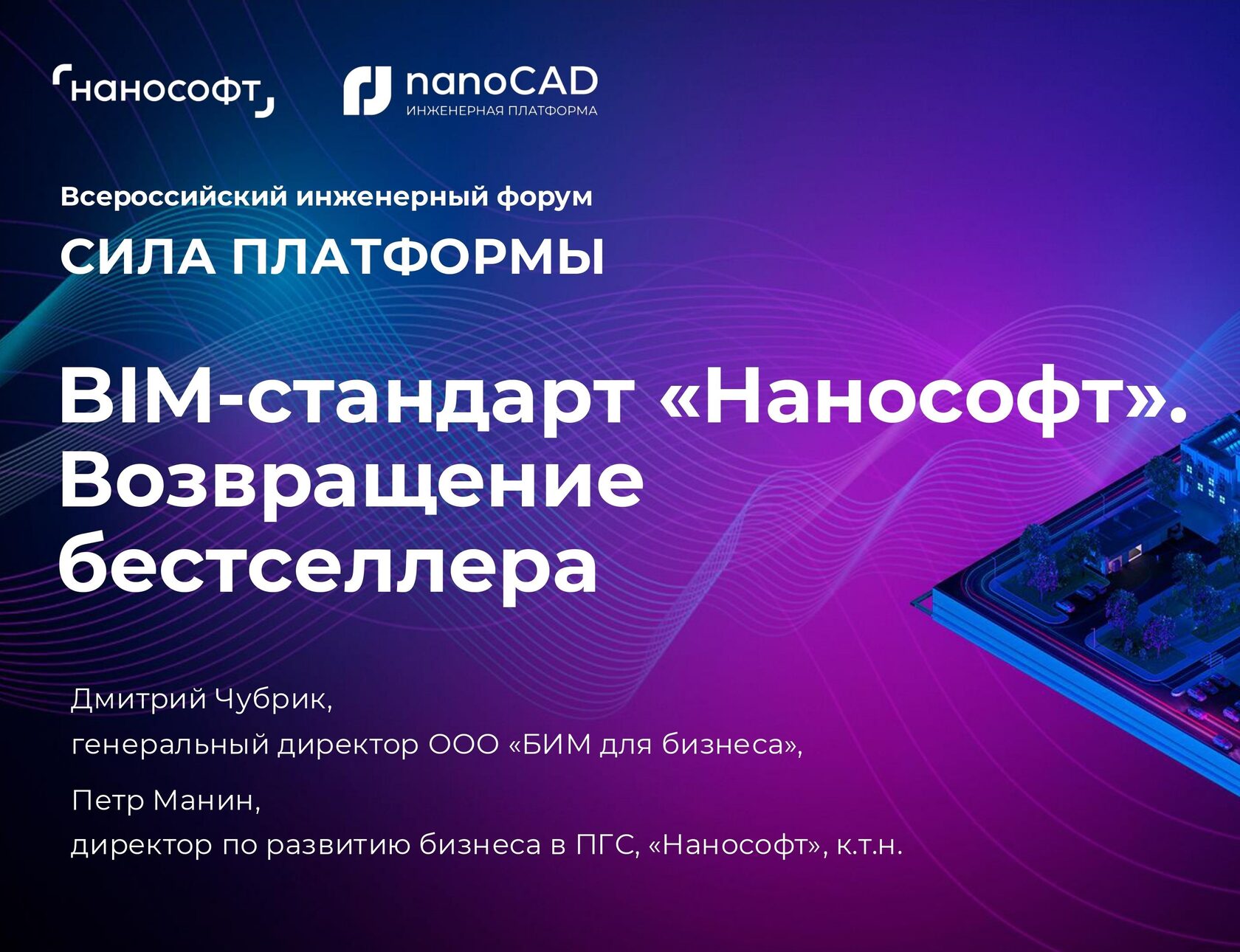 нанософт

nanoCAD
ИНЖЕНЕРНАЯ ПЛАТФОРМА

Всероссийский инженерный форум

СИЛА ПЛАТФОРМЫ

BIM-стандарт «Нанософт». Возвращение бестселлера

Дмитрий Чубрик,
генеральный директор ООО «БИМ для бизнеса»,

Петр Манин,
директор по развитию бизнеса в ПГС, «Нанософт», к.т.н.